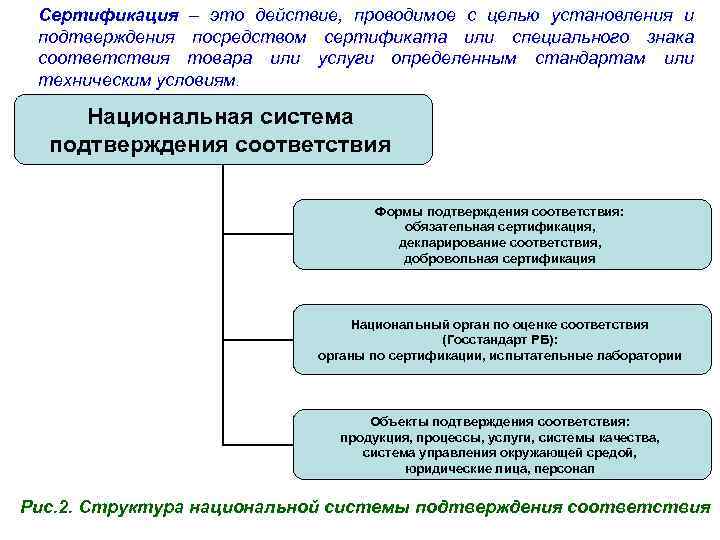 Сертификация – это действие, проводимое с целью установления и подтверждения посредством сертификата или специального знака соответствия товара или услуги определенным стандартам или техническим условиям.

Национальная система подтверждения соответствия

Формы подтверждения соответствия:
обязательная сертификация,
декларирование соответствия,
добровольная сертификация

Национальный орган по оценке соответствия
(Госстандарт РБ):
органы по сертификации, испытательные лаборатории

Объекты подтверждения соответствия:
продукция, процессы, услуги, системы качества,
система управления окружающей средой,
юридические лица, персонал

Рис.2. Структура национальной системы подтверждения соответствия